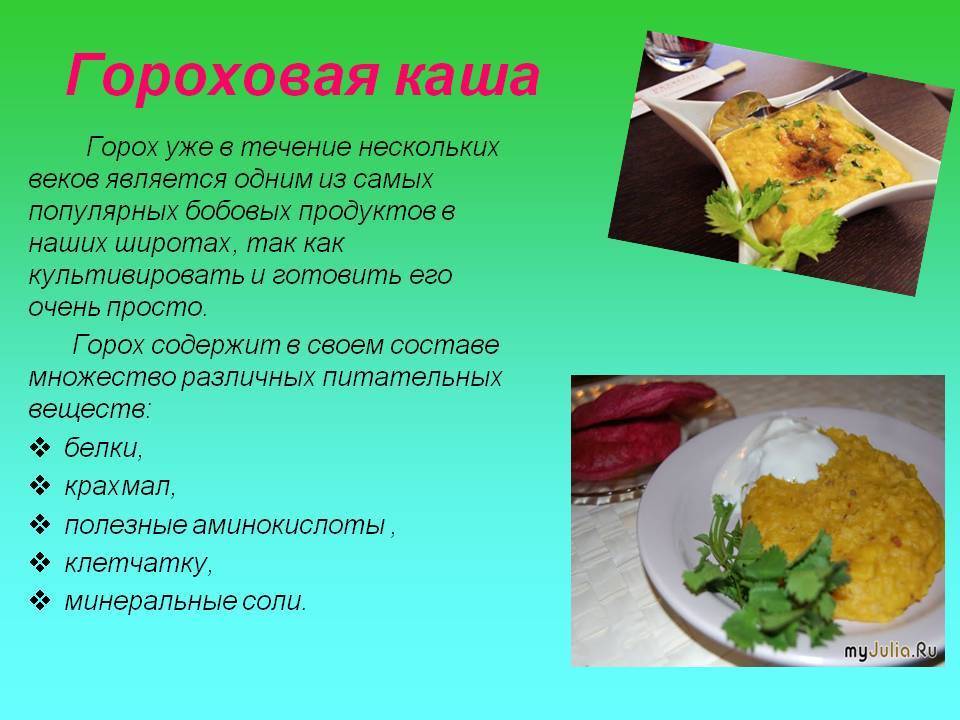 Гороховая каша

Горох уже в течение нескольких веков является одним из самых популярных бобовых продуктов в наших широтах, так как культивировать и готовить его очень просто.

Горох содержит в своем составе множество различных питательных веществ:

❖ белки,
❖ крахмал,
❖ полезные аминокислоты ,
❖ клетчатку,
❖ минеральные соли.

myJulia.Ru